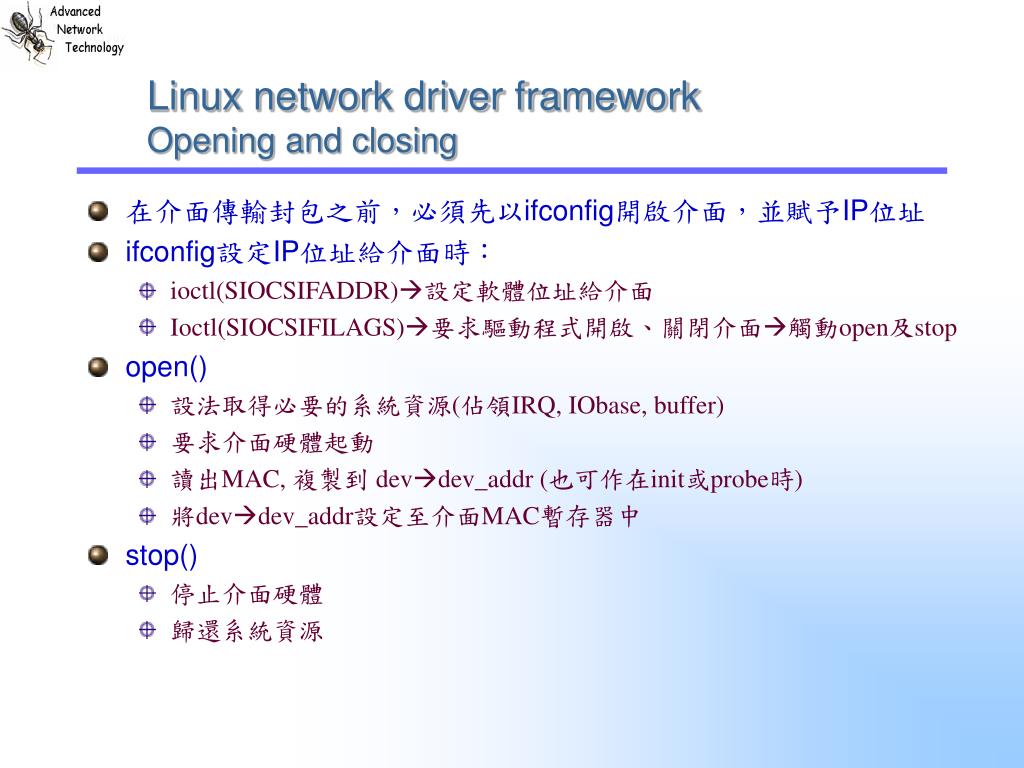 Advanced
Network
Technology

Linux network driver framework
Opening and closing

在介面傳輸封包之前，必須先以ifconfig開啟介面，並賦予IP位址

ifconfig設定IP位址給介面時：

ioctl(SIOCSIFADDR)→設定軟體位址給介面

Ioctl(SIOCSIFILAGS)→要求驅動程式開啟、關閉介面→觸動open及stop

open()

設法取得必要的系統資源(佔領IRQ, IObase, buffer)

要求介面硬體起動

讀出MAC, 複製到 dev→dev_addr (也可作在init或probe時)

將dev→dev_addr設定至介面MAC暫存器中

stop()

停止介面硬體

歸還系統資源